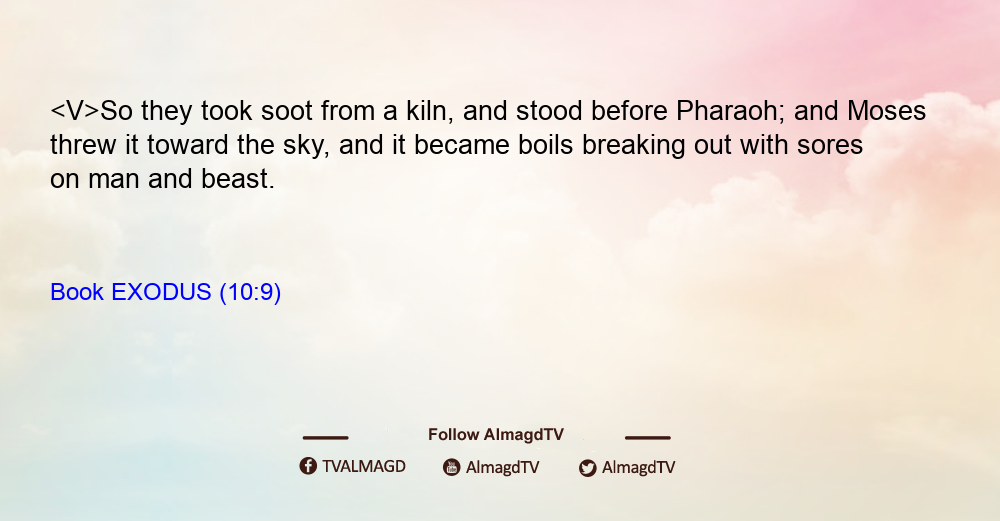 <V>So they took soot from a kiln, and stood before Pharaoh; and Moses threw it toward the sky, and it became boils breaking out with sores on man and beast.

Book EXODUS (10:9)

Follow AlmagdTV

TVALMAGD AlmagdTV AlmagdTV